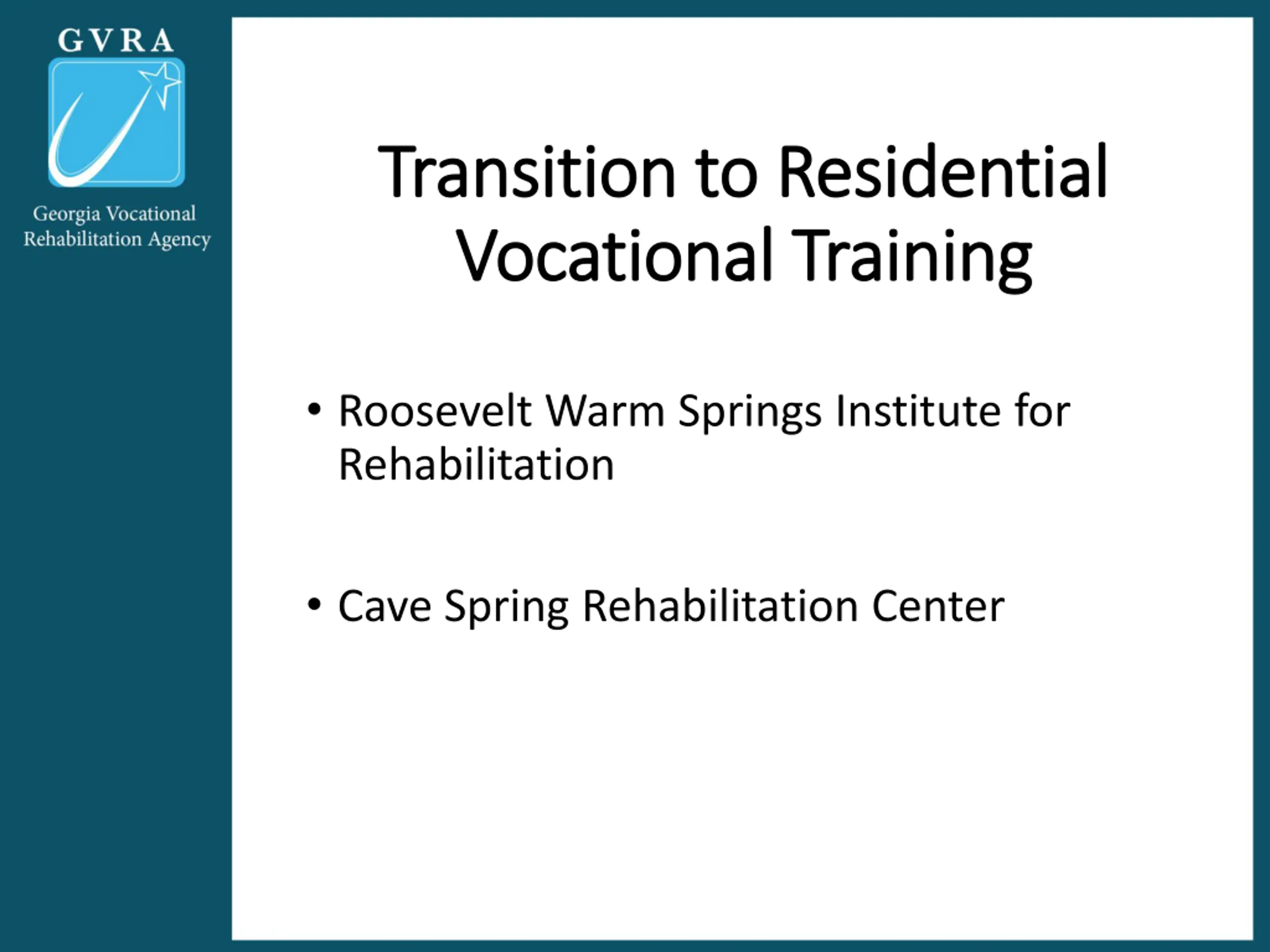 GVRA

Georgia Vocational Rehabilitation Agency

Transition to Residential Vocational Training

• Roosevelt Warm Springs Institute for Rehabilitation

• Cave Spring Rehabilitation Center